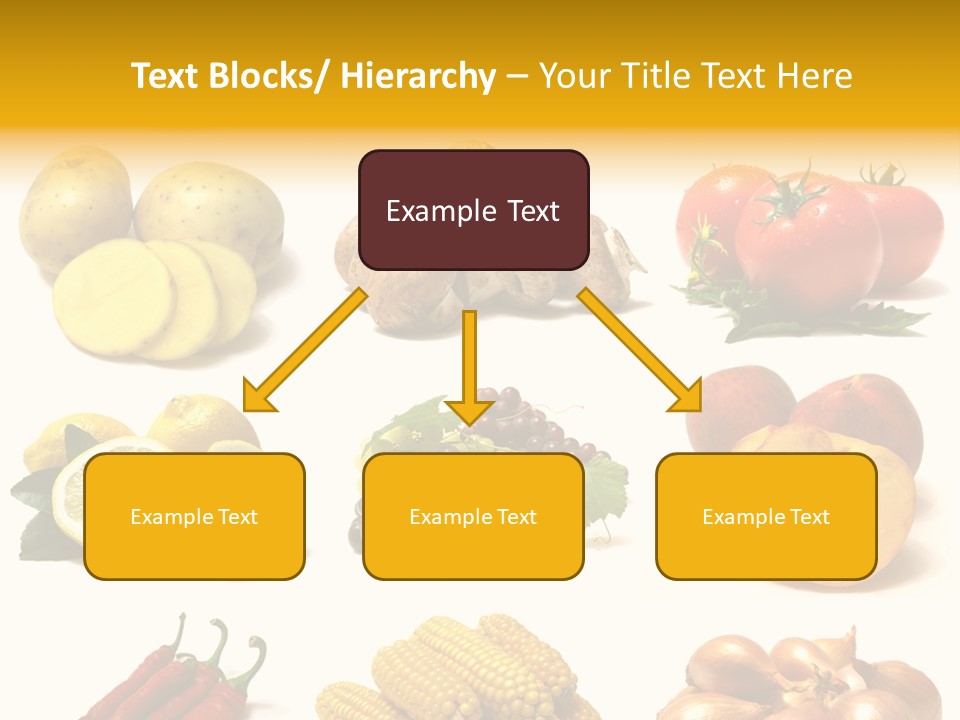 Text Blocks/ Hierarchy – Your Title Text Here

Example Text

Example Text

Example Text

Example Text